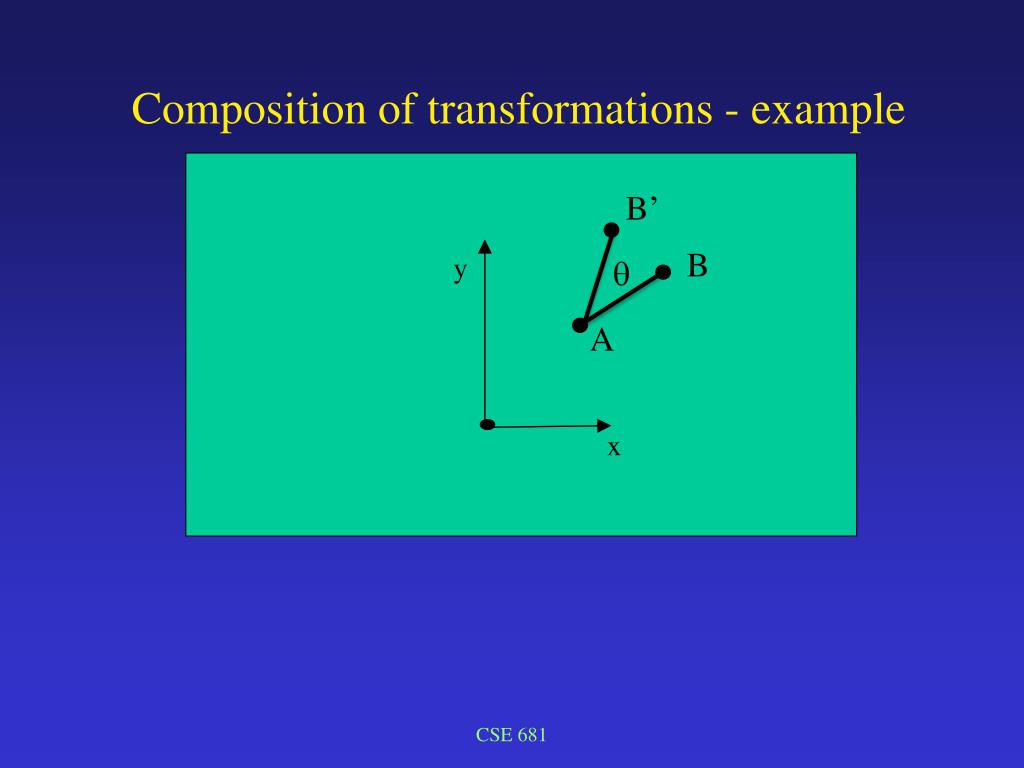 Composition of transformations - example

B’

y

$\theta$

B

A

x

CSE 681